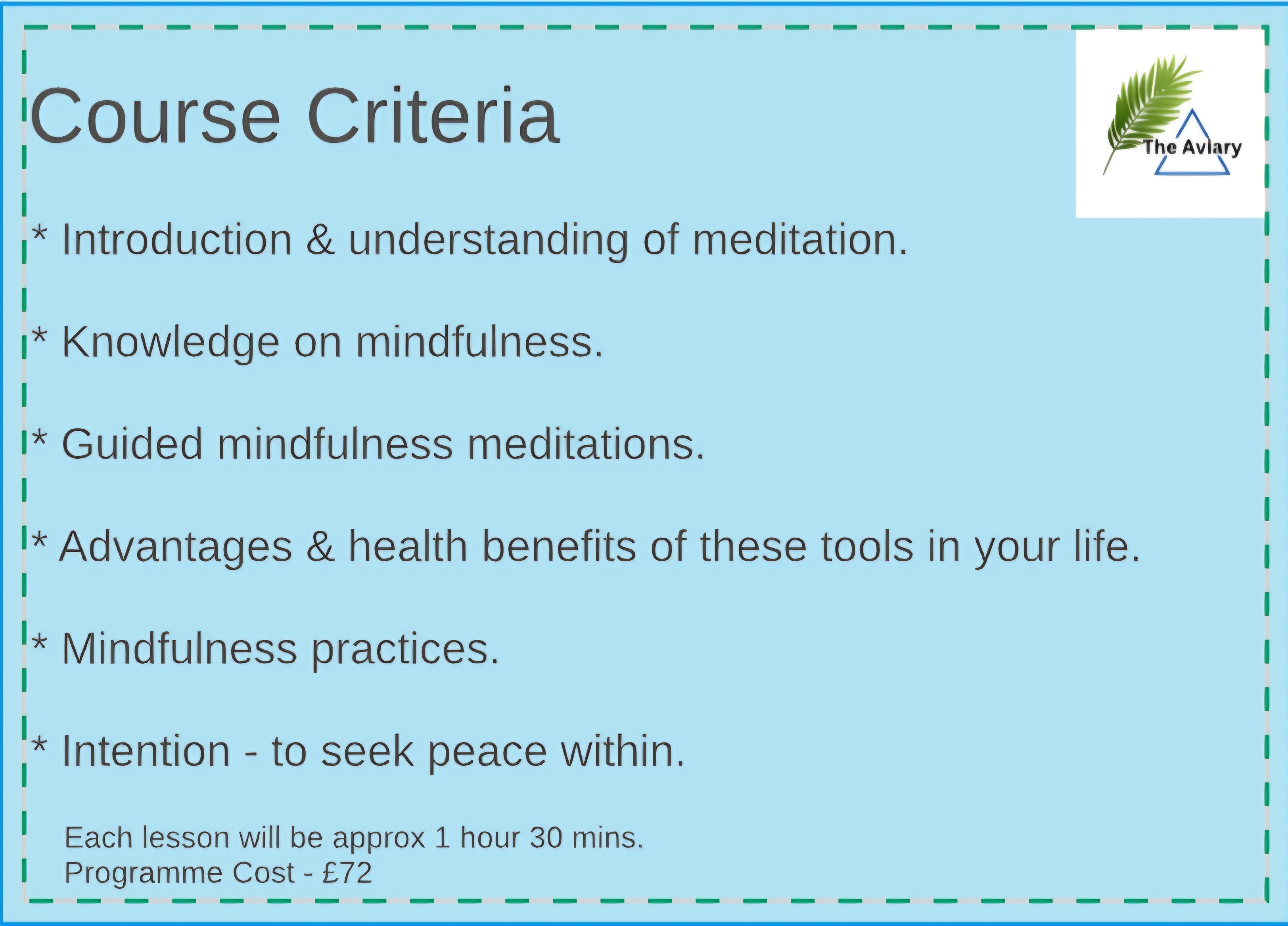 Course Criteria

The Aviary

* Introduction & understanding of meditation.

* Knowledge on mindfulness.

* Guided mindfulness meditations.

* Advantages & health benefits of these tools in your life.

* Mindfulness practices.

* Intention - to seek peace within.

Each lesson will be approx 1 hour 30 mins.
Programme Cost - £72